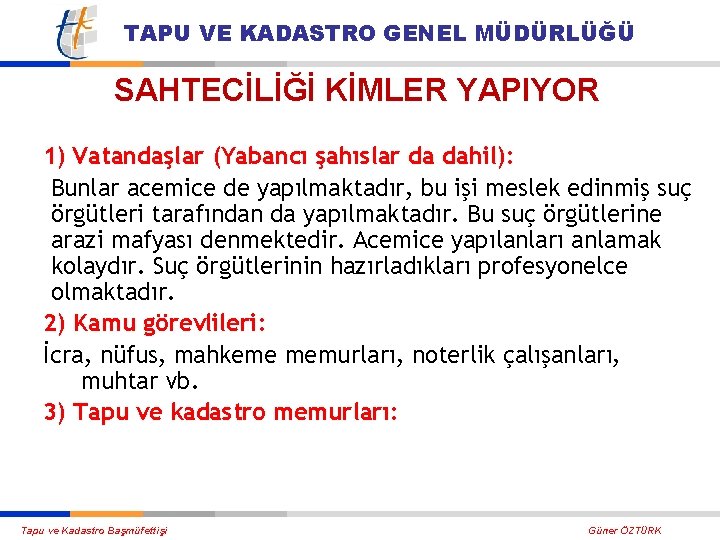 TAPU VE KADASTRO GENEL MÜDÜRLÜĞÜ

SAHTECİLİĞİ KİMLER YAPIYOR

1) Vatandaşlar (Yabancı şahıslar da dahil):

Bunlar acemice de yapılmaktadır, bu işi meslek edinmiş suç örgütleri tarafından da yapılmaktadır. Bu suç örgütlerine arazi mafyası denmektedir. Acemice yapılanları anlamak kolaydır. Suç örgütlerinin hazırladıkları profesyonelce olmaktadır.

2) Kamu görevlileri:

İcra, nüfus, mahkeme memurları, noterlik çalışanları, muhtar vb.

3) Tapu ve kadastro memurları:

Tapu ve Kadastro Başmüfettişi

Güner ÖZTÜRK